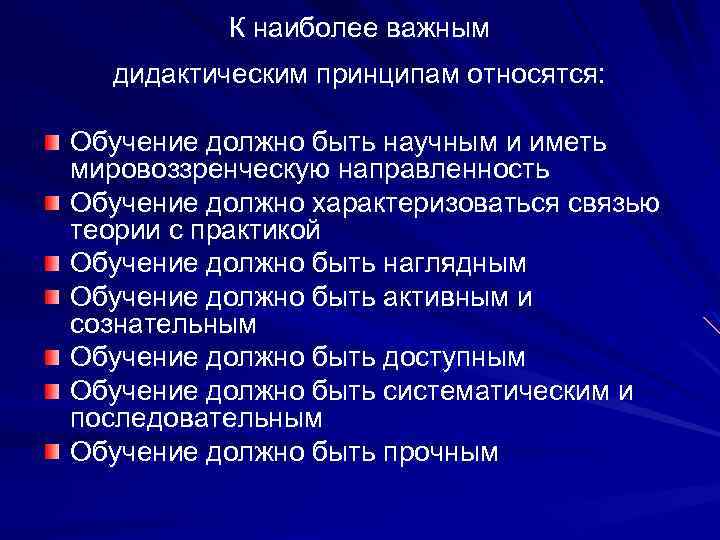 К наиболее важным дидактическим принципам относятся:

Обучение должно быть научным и иметь мировоззренческую направленность

Обучение должно характеризоваться связью теории с практикой

Обучение должно быть наглядным

Обучение должно быть активным и сознательным

Обучение должно быть доступным

Обучение должно быть систематическим и последовательным

Обучение должно быть прочным